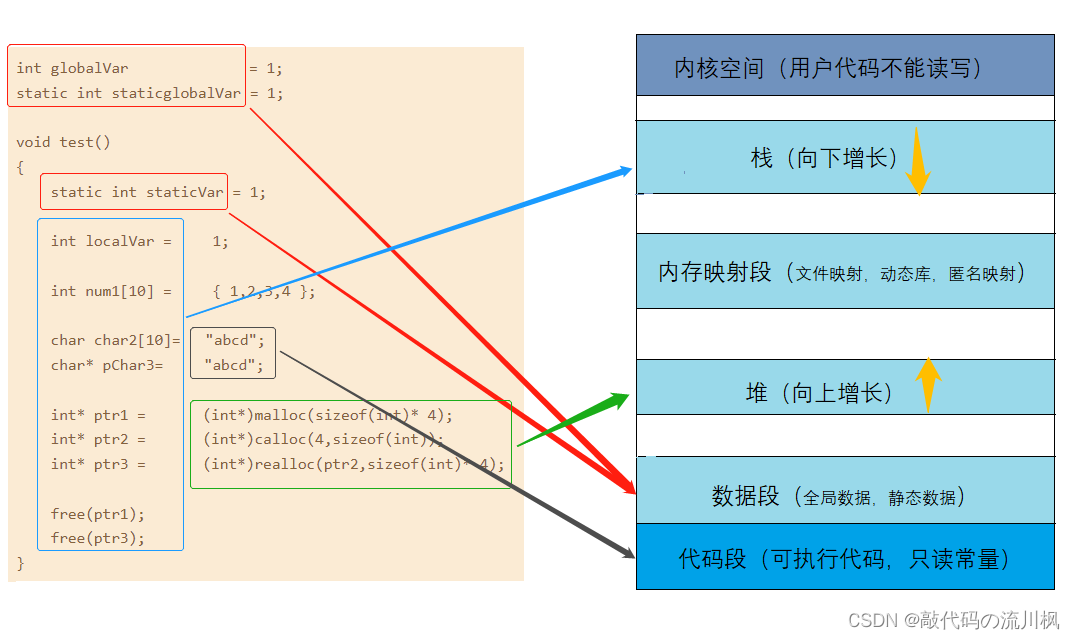 int globalVar = 1;
static int staticglobalVar = 1;

void test()
{
static int staticVar = 1;

int localVar = 1;

int num1[10] = { 1,2,3,4 };

char char2[10]= "abcd";
char* pChar3= "abcd";

int* ptr1 = (int*)malloc(sizeof(int)* 4);
int* ptr2 = (int*)calloc(4,sizeof(int));
int* ptr3 = (int*)realloc(ptr2,sizeof(int)* 4);

free(ptr1);
free(ptr3);
}

内核空间（用户代码不能读写）

栈（向下增长）

内存映射段（文件映射，动态库，匿名映射）

堆（向上增长）

数据段（全局数据，静态数据）

代码段（可执行代码，只读常量）

CSDN @敲代码の流川枫